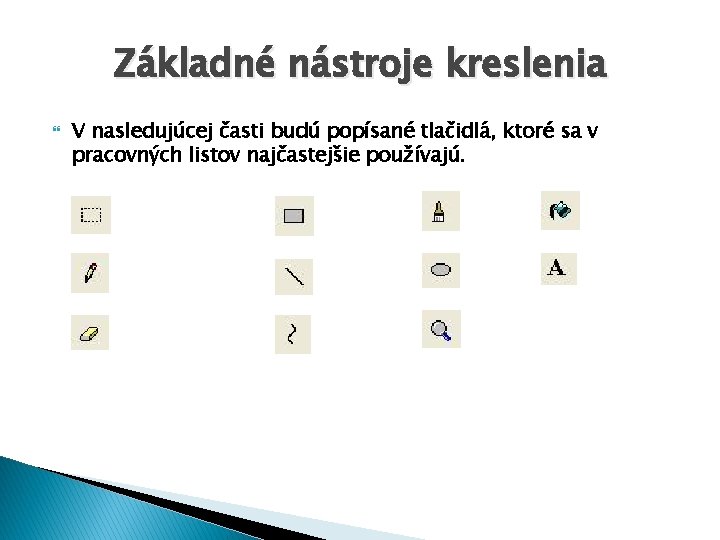 Základné nástroje kreslenia

V nasledujúcej časti budú popísané tlačidlá, ktoré sa v pracovných listov najčastejšie používajú.

A